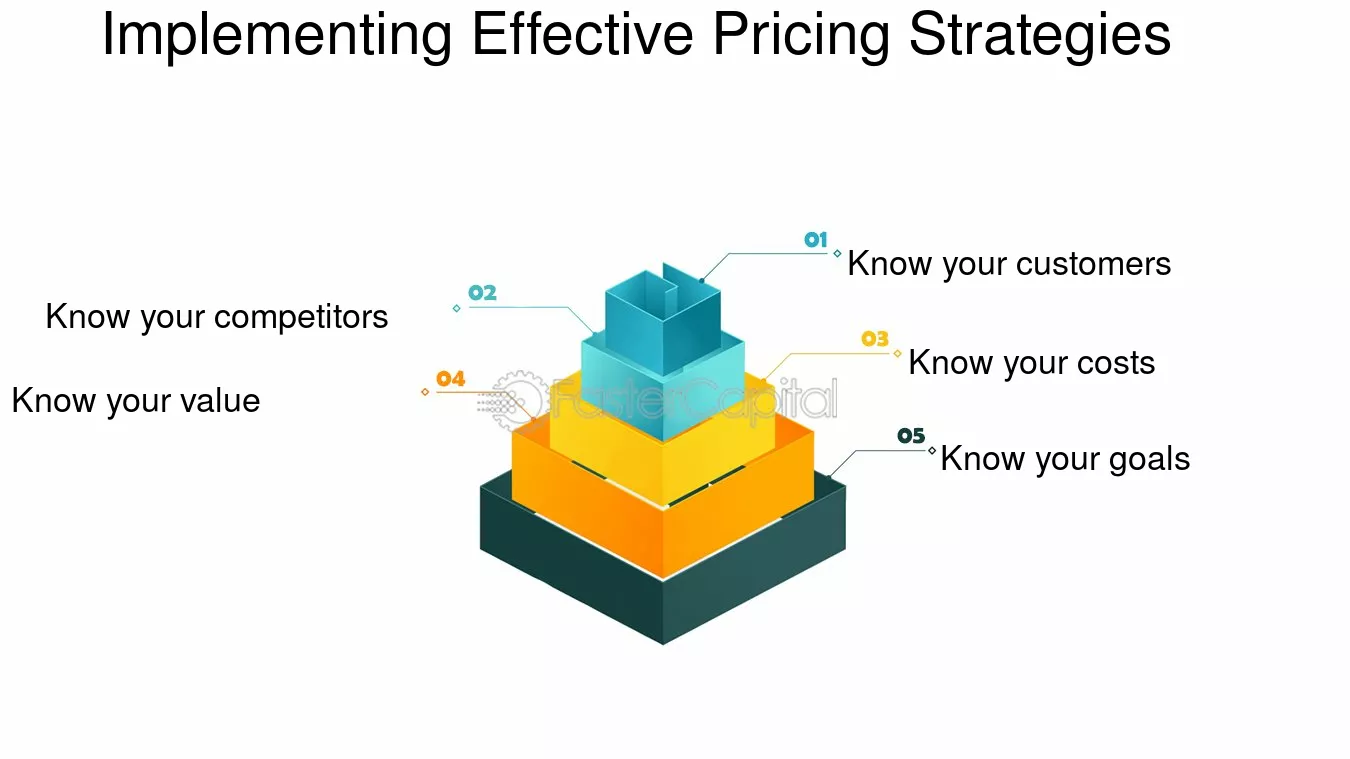 Implementing Effective Pricing Strategies

01 Know your customers

02 Know your competitors

03 Know your costs

04 Know your value

05 Know your goals

FasterCapital